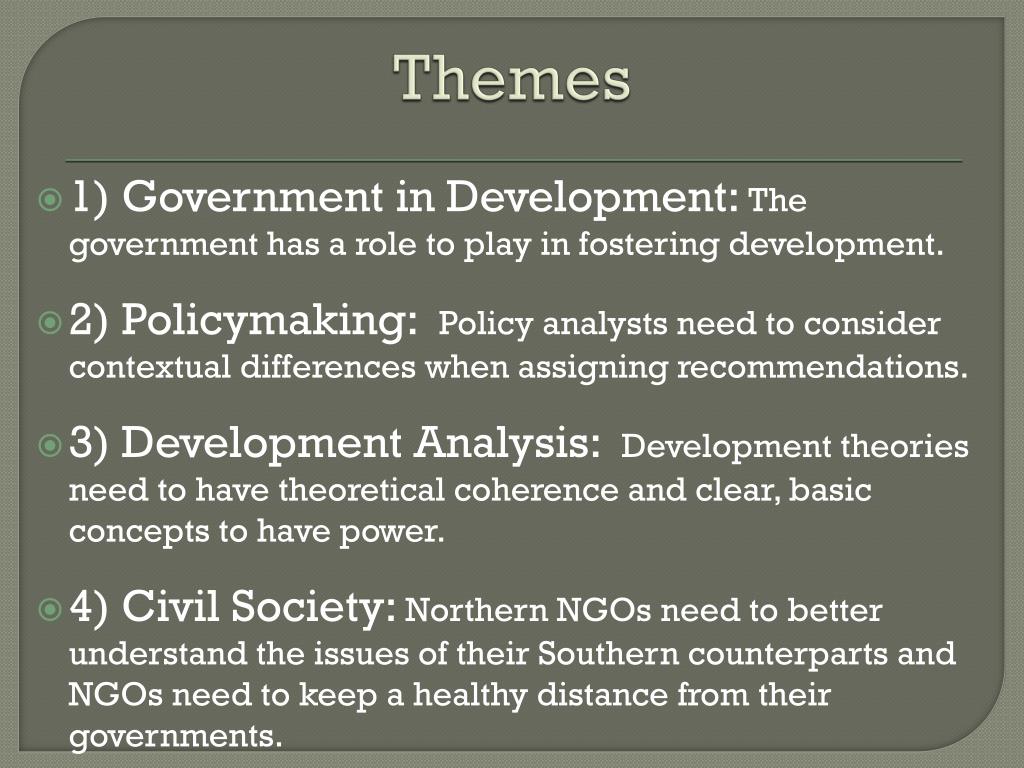 Themes

1) Government in Development: The government has a role to play in fostering development.

2) Policymaking: Policy analysts need to consider contextual differences when assigning recommendations.

3) Development Analysis: Development theories need to have theoretical coherence and clear, basic concepts to have power.

4) Civil Society: Northern NGOs need to better understand the issues of their Southern counterparts and NGOs need to keep a healthy distance from their governments.